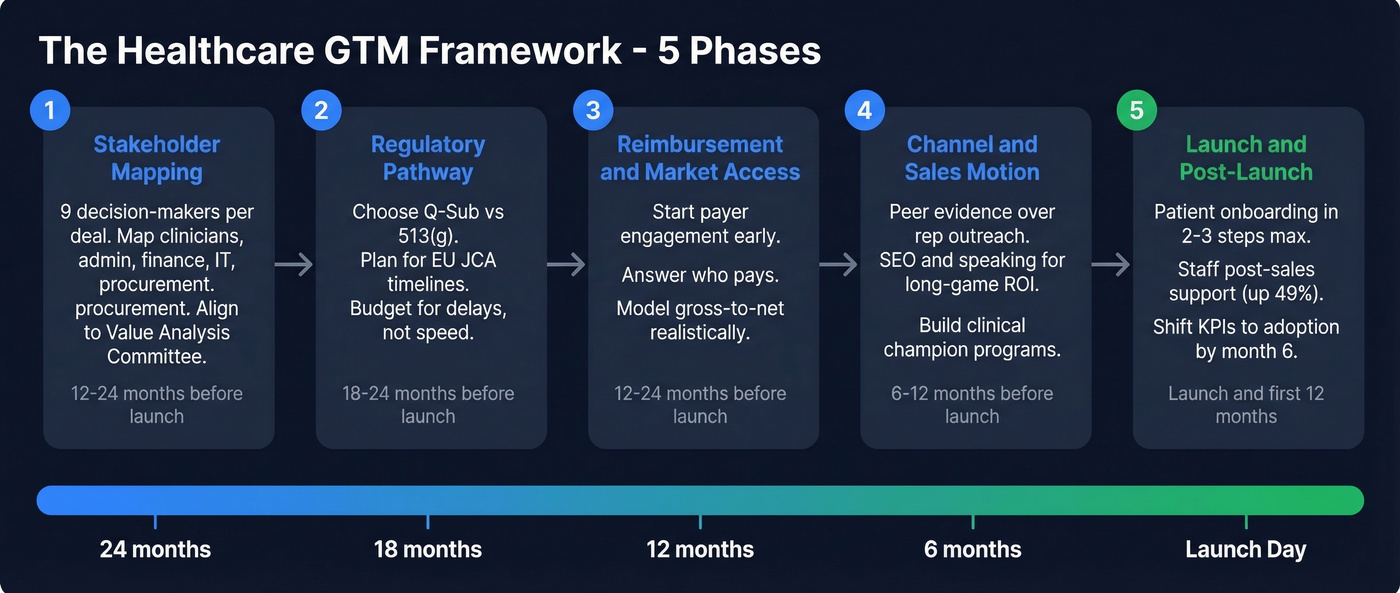 The Healthcare GTM Framework - 5 Phases

1
Stakeholder Mapping
9 decision-makers per deal. Map clinicians, admin, finance, IT, procurement. procurement. Align to Value Analysis Committee.
12-24 months before launch

2
Regulatory Pathway
Choose Q-Sub vs 513(g).
Plan for EU JCA timelines.
Budget for delays, not speed.
18-24 months before launch

3
Reimbursement and Market Access
Start payer engagement early.
Answer who pays.
Model gross-to-net realistically.
12-24 months before launch

4
Channel and Sales Motion
Peer evidence over rep outreach.
SEO and speaking for long-game ROI.
Build clinical champion programs.
6-12 months before launch

5
Launch and Post-Launch
Patient onboarding in 2-3 steps max.
Staff post-sales support (up 49%).
Shift KPIs to adoption by month 6.
Launch and first 12 months

24 months
18 months
12 months
6 months
Launch Day